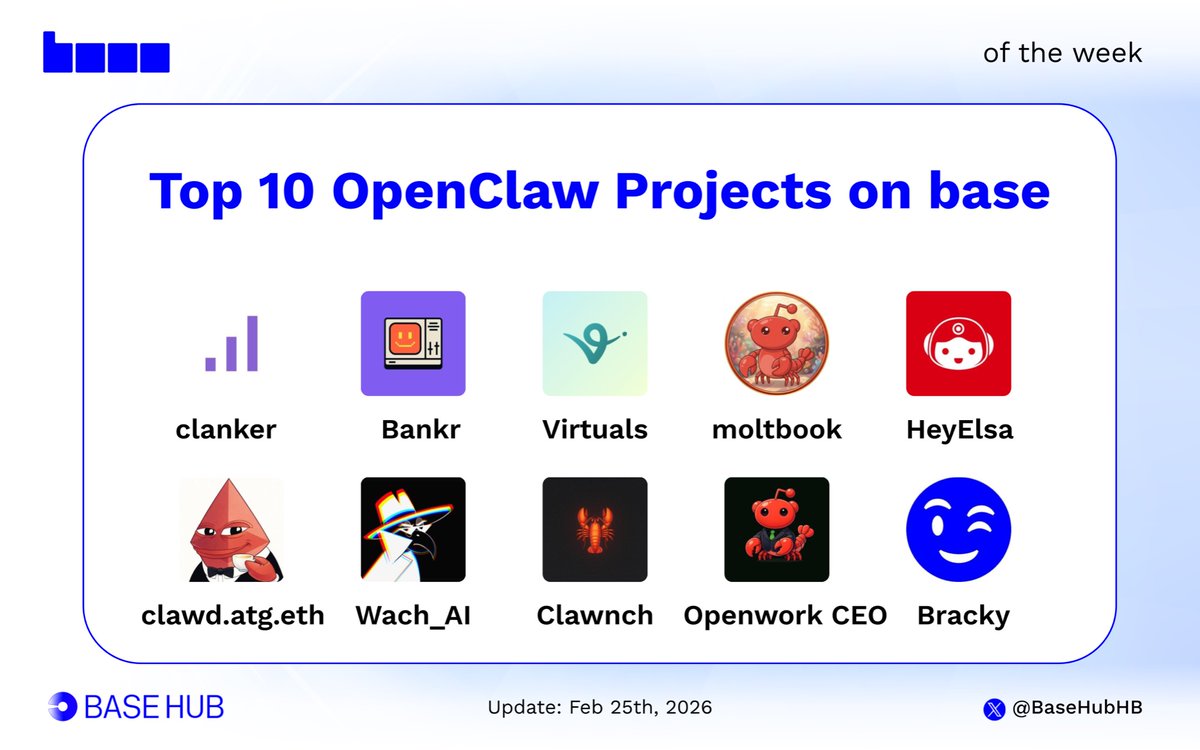 base

of the week

Top 10 OpenClaw Projects on base

clanker

Bankr

Virtuals

moltbook

HeyElsa

clawd.atg.eth

Wach_AI

Clawnch

Openwork CEO

Bracky

BASE HUB

Update: Feb 25th, 2026

@BaseHubHB